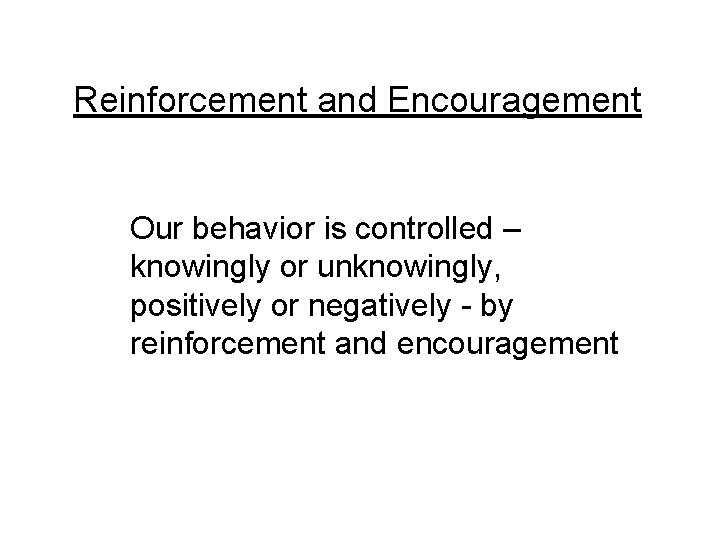 Reinforcement and Encouragement

Our behavior is controlled – knowingly or unknowingly, positively or negatively - by reinforcement and encouragement